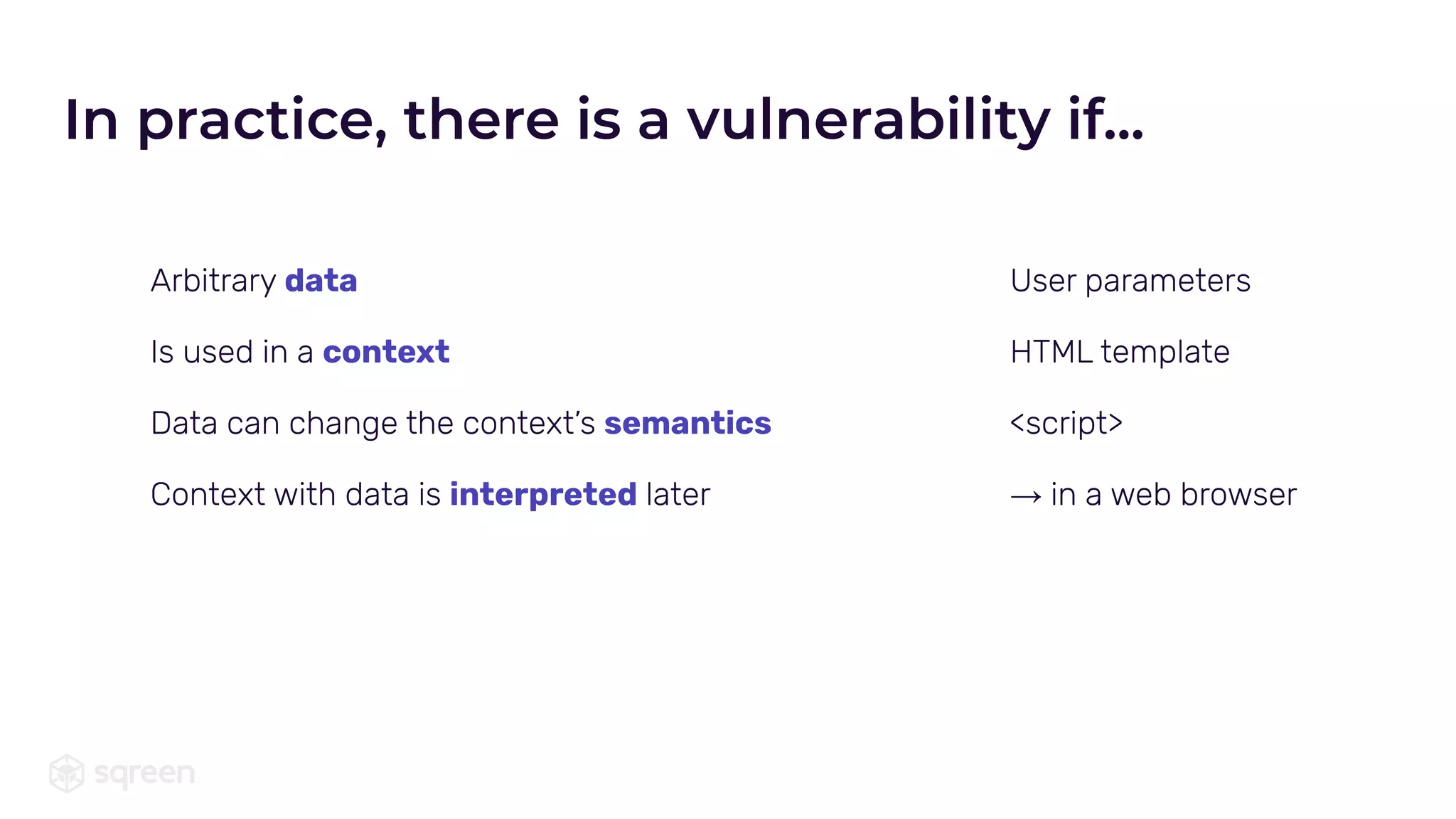 In practice, there is a vulnerability if...

Arbitrary data

Is used in a context

Data can change the context's semantics

Context with data is interpreted later

User parameters

HTML template

<script>

→ in a web browser

sqreen